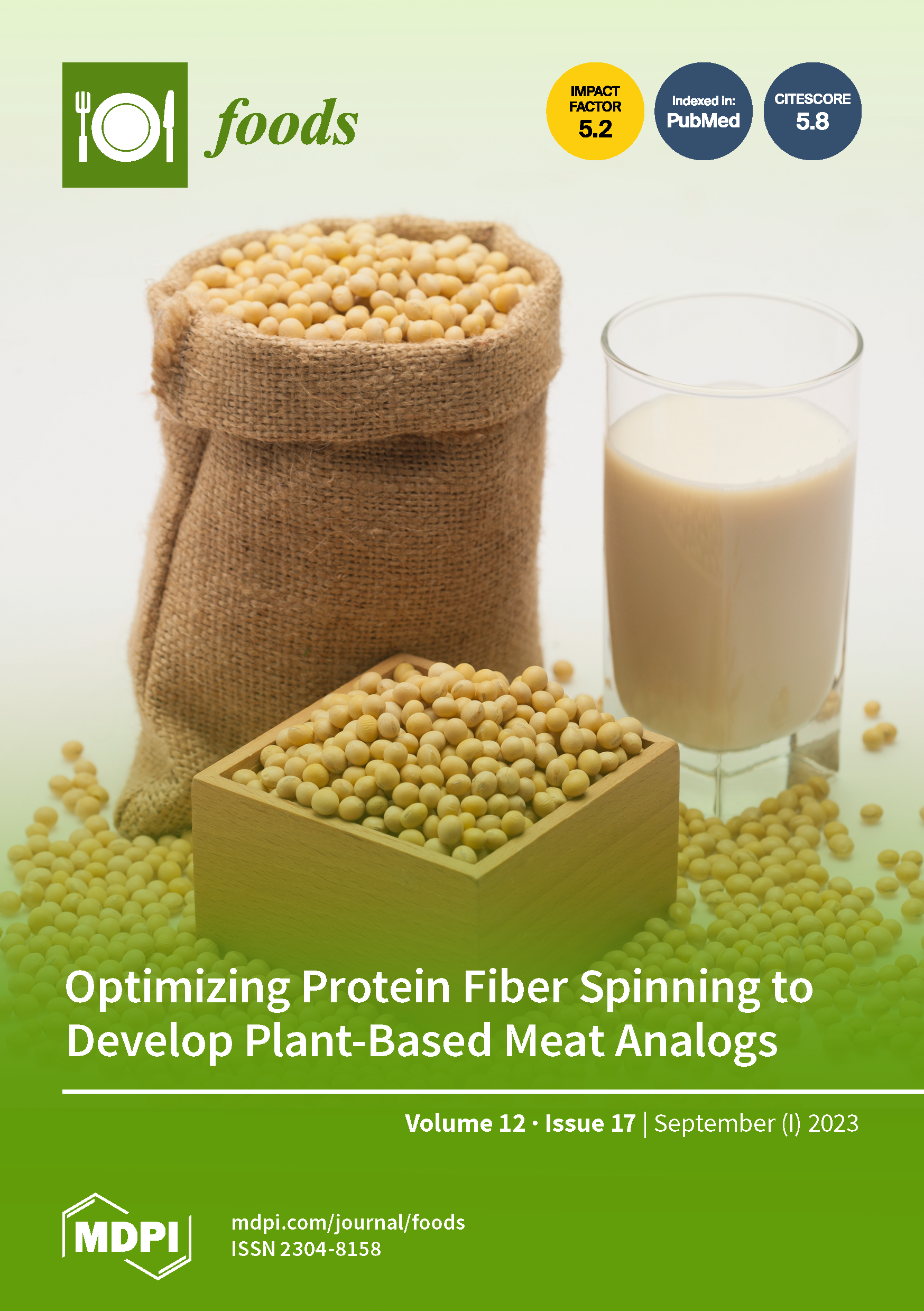 foods

IMPACT FACTOR 5.2

Indexed in: PubMed

CITESCORE 5.8

Optimizing Protein Fiber Spinning to Develop Plant-Based Meat Analogs

Volume 12 · Issue 17 | September (I) 2023

MDPI

mdpi.com/journal/foods
ISSN 2304-8158